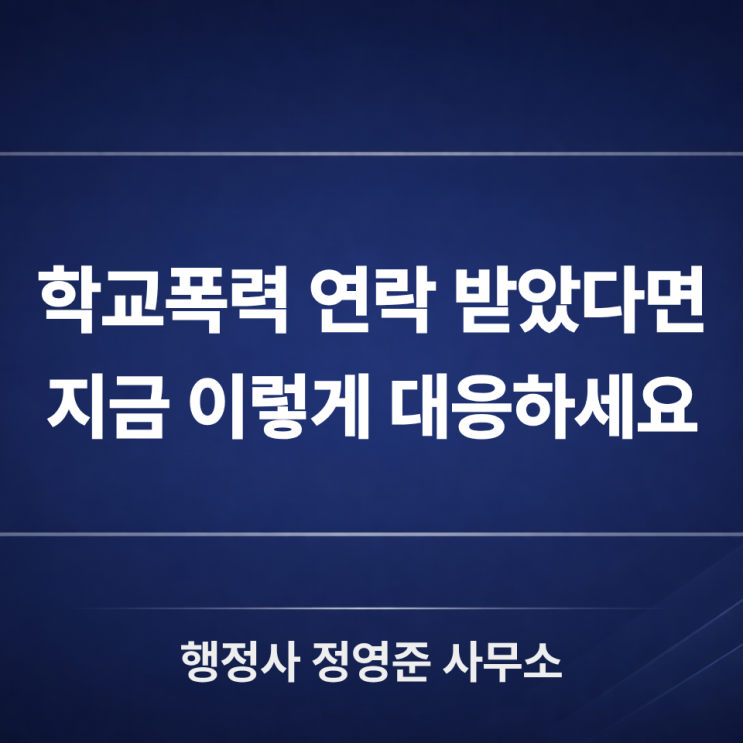 학교폭력 연락 받았다면
지금 이렇게 대응하세요

행정사 정영준 사무소